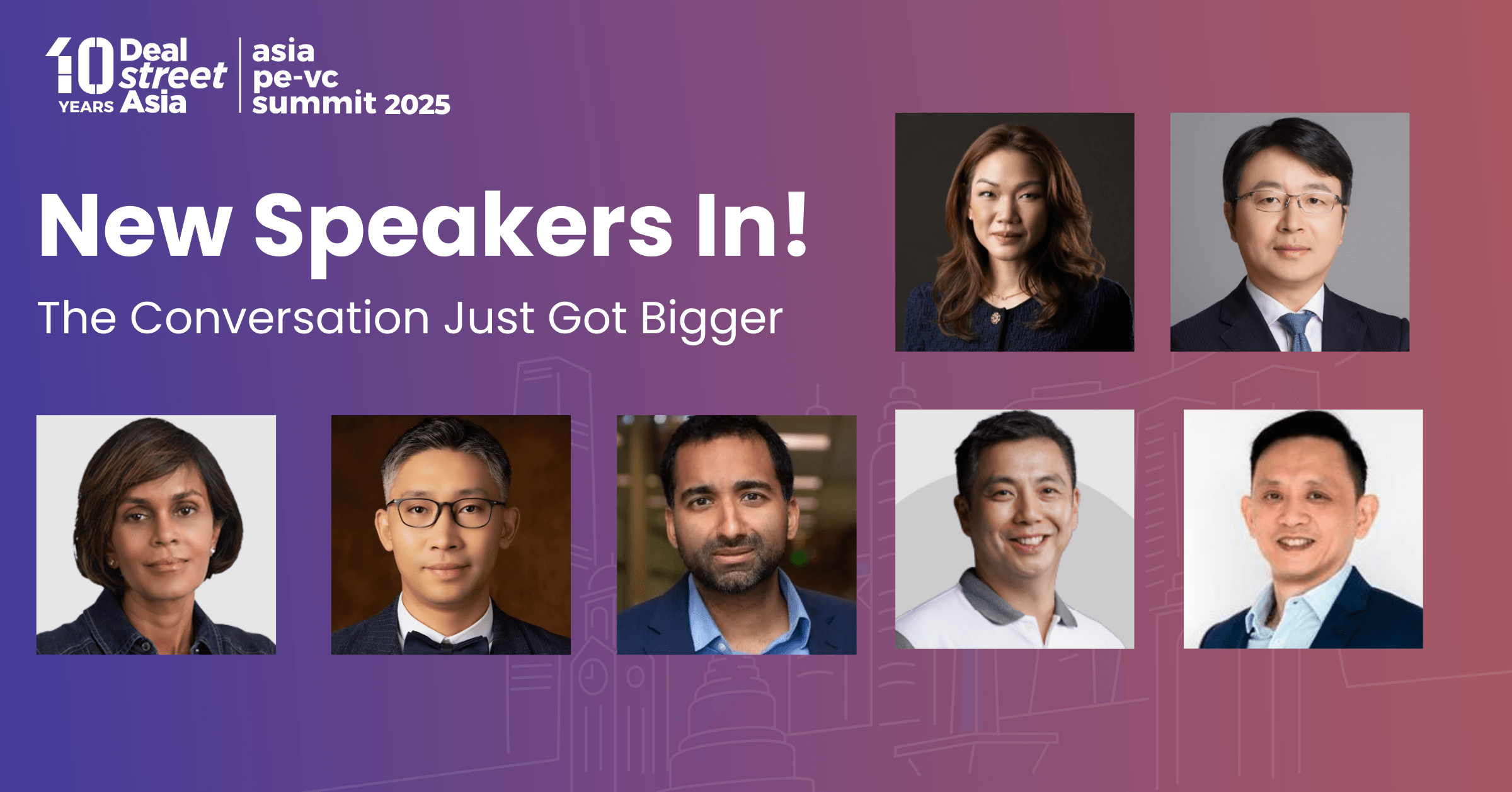 10 YEARS Deal street Asia

asia pe-vc summit 2025

New Speakers In!

The Conversation Just Got Bigger